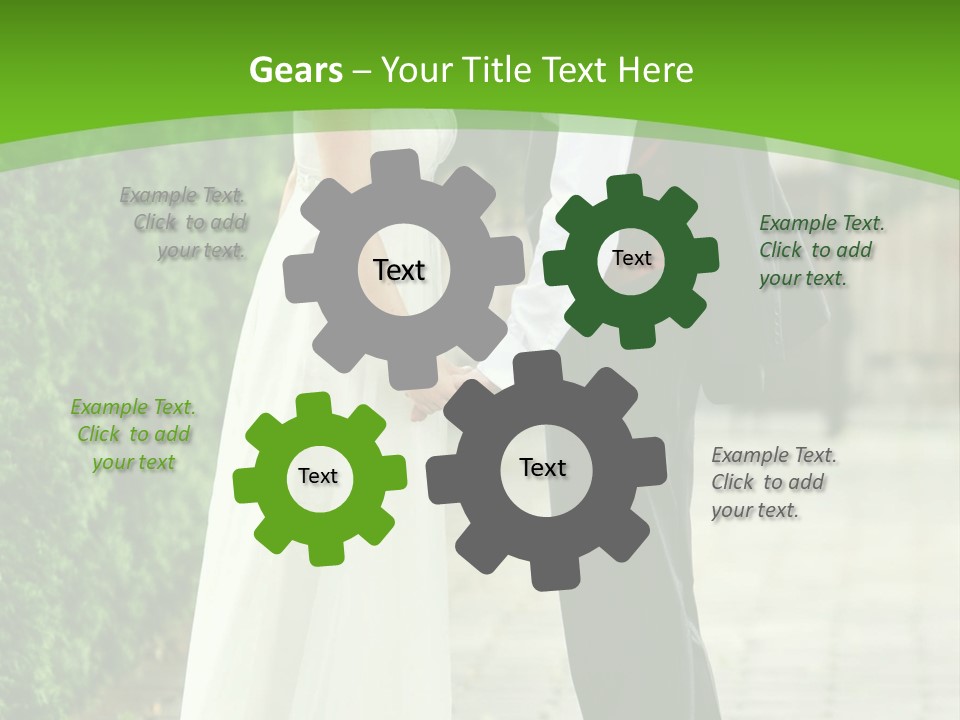 Gears – Your Title Text Here

Example Text. Click to add your text.

Text

Text

Example Text. Click to add your text.

Example Text. Click to add your text

Text

Text

Example Text. Click to add your text.